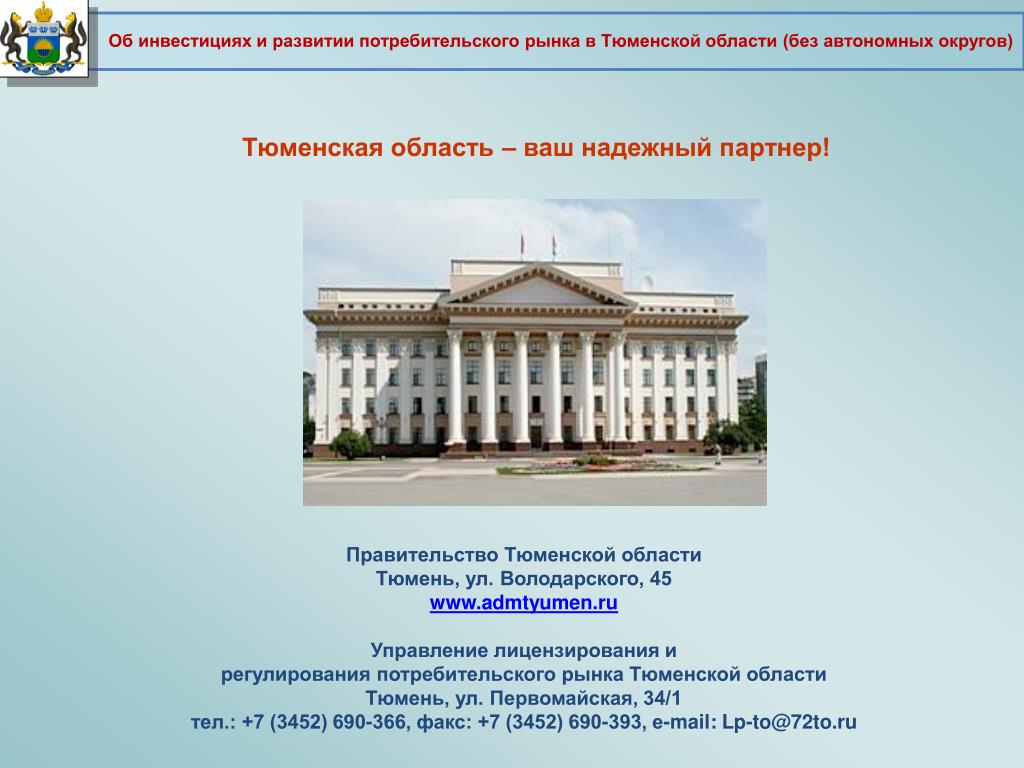 Об инвестициях и развитии потребительского рынка в Тюменской области (без автономных округов)

Тюменская область – ваш надежный партнер!

Правительство Тюменской области
Тюмень, ул. Володарского, 45
www.admtyumen.ru

Управление лицензирования и
регулирования потребительского рынка Тюменской области
Тюмень, ул. Первомайская, 34/1
тел.: +7 (3452) 690-366, факс: +7 (3452) 690-393, e-mail: Lp-to@72to.ru